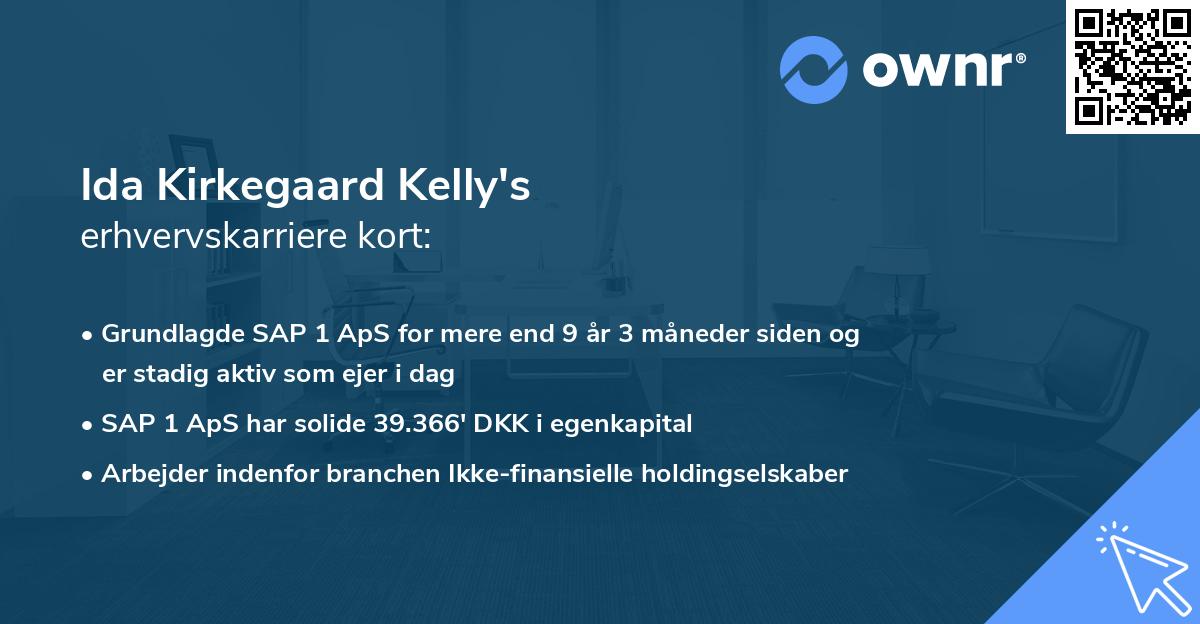 ownr®

Ida Kirkegaard Kelly's
erhvervskarriere kort:

• Grundlagde SAP 1 ApS for mere end 9 år 3 måneder siden og er stadig aktiv som ejer i dag
• SAP 1 ApS har solide 39.366' DKK i egenkapital
• Arbejder indenfor branchen Ikke-finansielle holdingselskaber